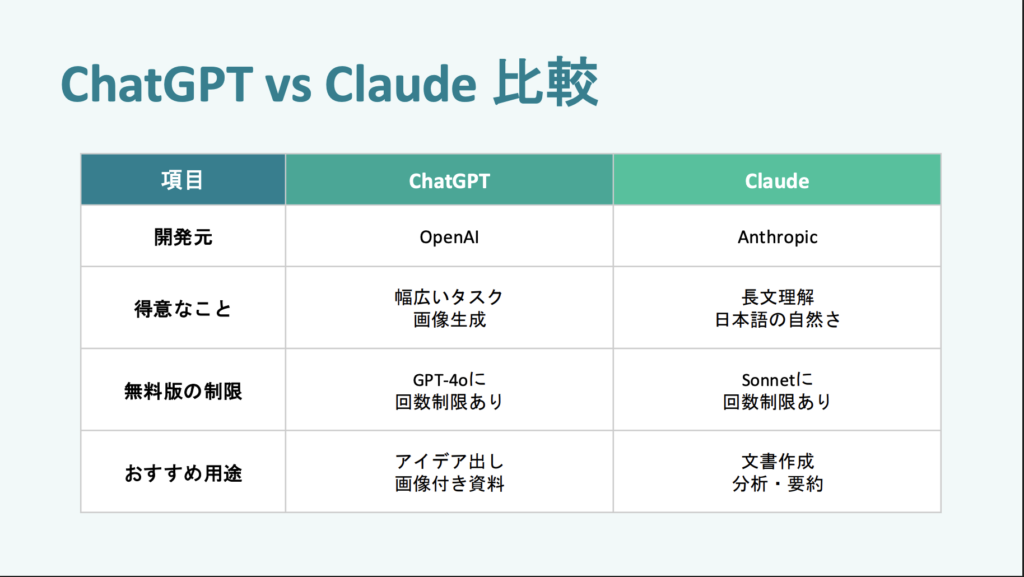 ChatGPT vs Claude 比較

| 項目 | ChatGPT | Claude |
|---|---|---|
| 開発元 | OpenAI | Anthropic |
| 得意なこと | 幅広いタスク 画像生成 | 長文理解 日本語の自然さ |
| 無料版の制限 | GPT-4oに 回数制限あり | Sonnetに 回数制限あり |
| おすすめ用途 | アイデア出し 画像付き資料 | 文書作成 分析・要約 |